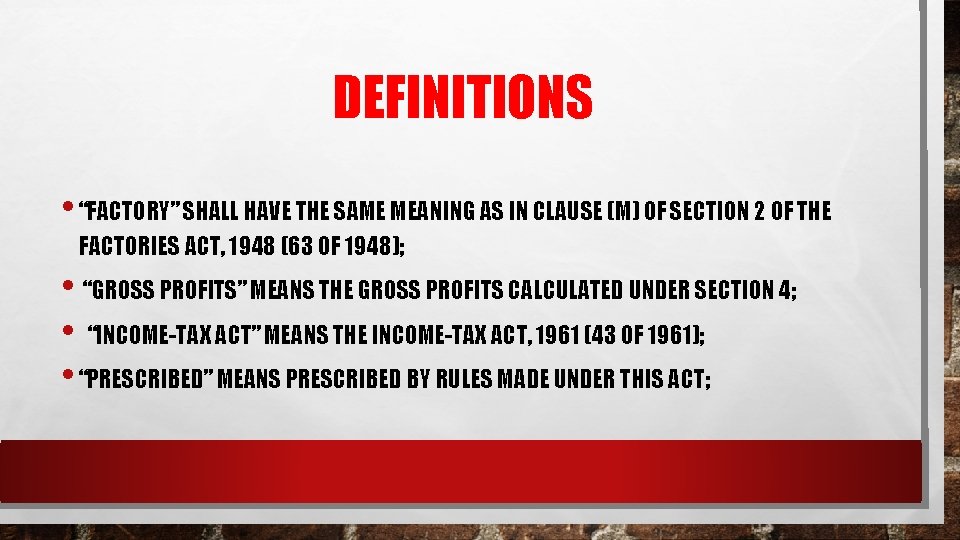 DEFINITIONS

• "FACTORY" SHALL HAVE THE SAME MEANING AS IN CLAUSE (M) OF SECTION 2 OF THE FACTORIES ACT, 1948 (63 OF 1948);

• "GROSS PROFITS" MEANS THE GROSS PROFITS CALCULATED UNDER SECTION 4;

• "INCOME-TAX ACT" MEANS THE INCOME-TAX ACT, 1961 (43 OF 1961);

• "PRESCRIBED" MEANS PRESCRIBED BY RULES MADE UNDER THIS ACT;